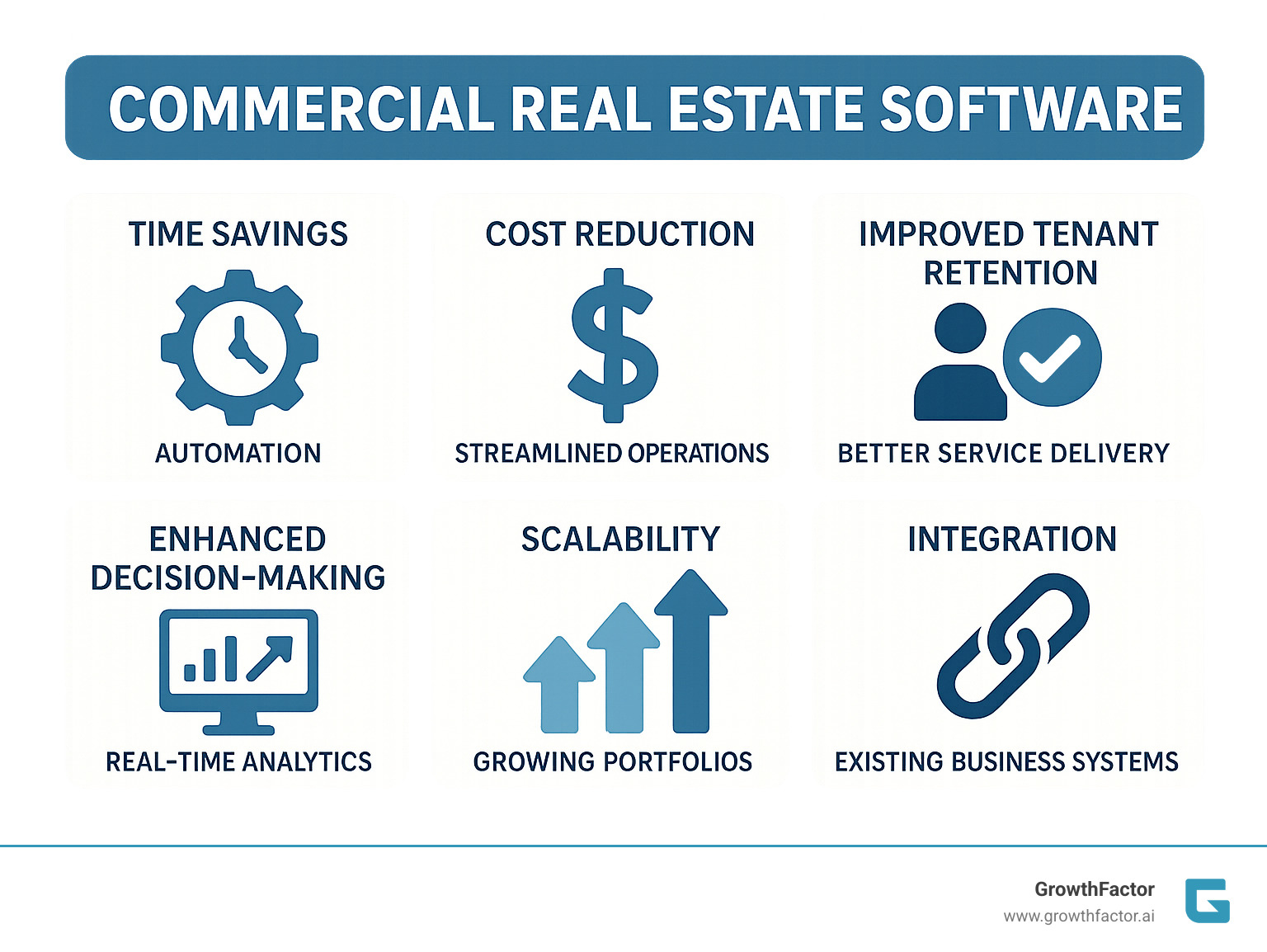 COMMERCIAL REAL ESTATE SOFTWARE

TIME SAVINGS

AUTOMATION

COST REDUCTION

STREAMLINED OPERATIONS

IMPROVED TENANT RETENTION

BETTER SERVICE DELIVERY

ENHANCED DECISION-MAKING

REAL-TIME ANALYTICS

SCALABILITY

GROWING PORTFOLIOS

INTEGRATION

EXISTING BUSINESS SYSTEMS

GrowthFactor
www.growthfactor.ai